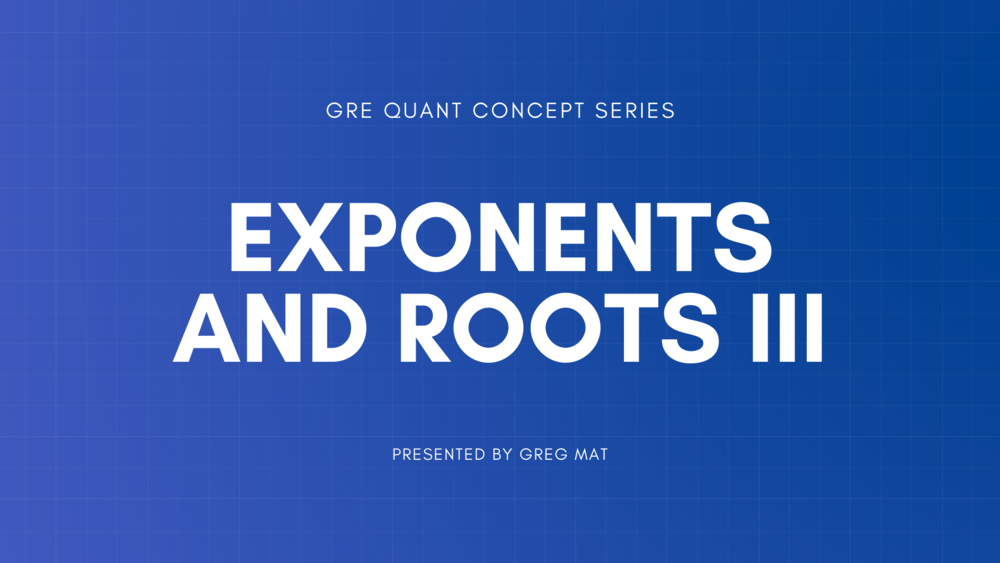 GRE QUANT CONCEPT SERIES

EXPONENTS AND ROOTS III

PRESENTED BY GREG MAT